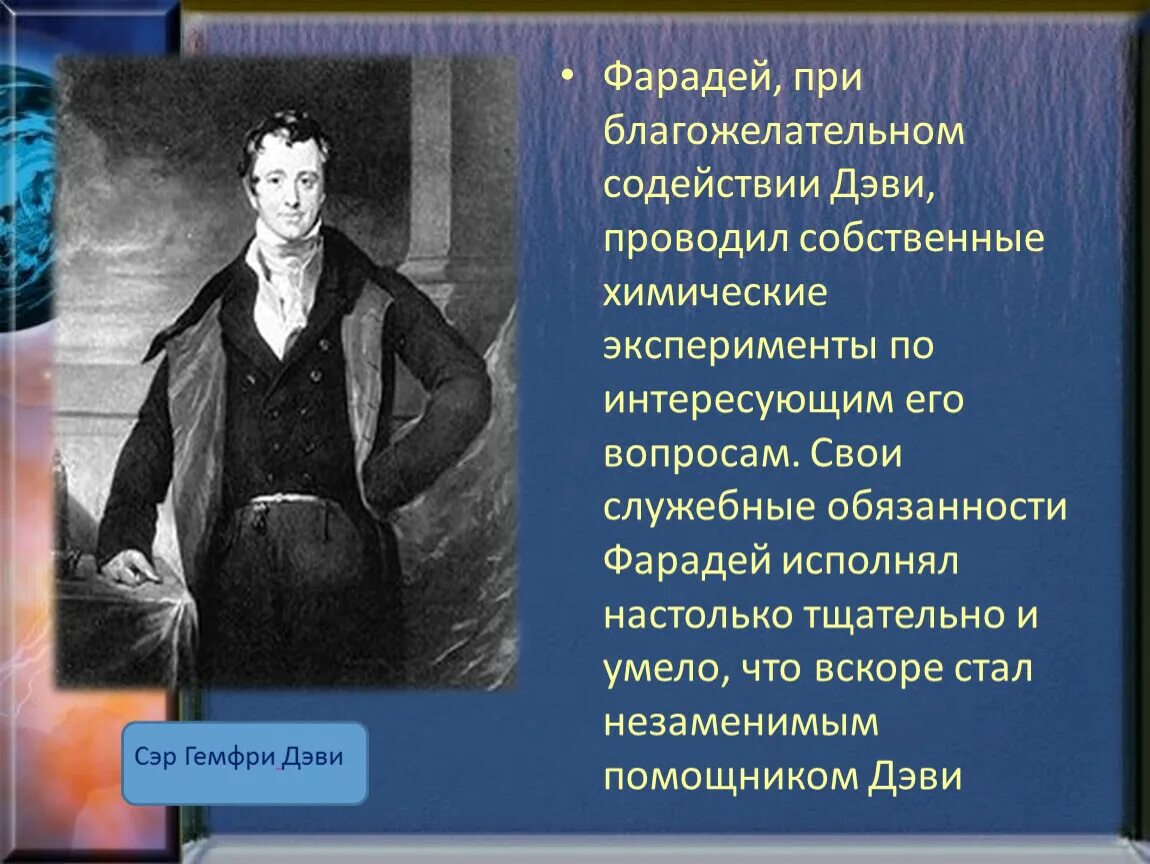 • Фарадей, при благожелательном содействии Дэви, проводил собственные химические эксперименты по интересующим его вопросам. Свои служебные обязанности Фарадей исполнял настолько тщательно и умело, что вскоре стал незаменимым помощником Дэви

Сэр Гемфри Дэви